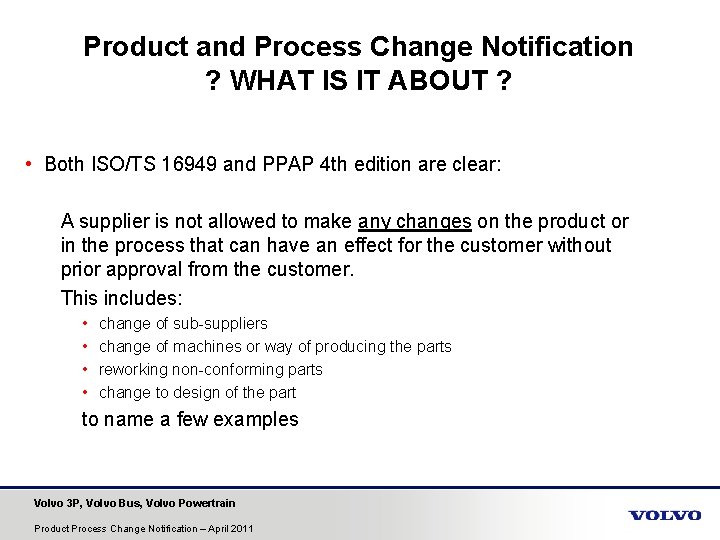 Product and Process Change Notification
? WHAT IS IT ABOUT ?

• Both ISO/TS 16949 and PPAP 4th edition are clear:

A supplier is not allowed to make any changes on the product or in the process that can have an effect for the customer without prior approval from the customer.

This includes:

• change of sub-suppliers
• change of machines or way of producing the parts
• reworking non-conforming parts
• change to design of the part

to name a few examples

Volvo 3P, Volvo Bus, Volvo Powertrain

Product Process Change Notification – April 2011

VOLVO